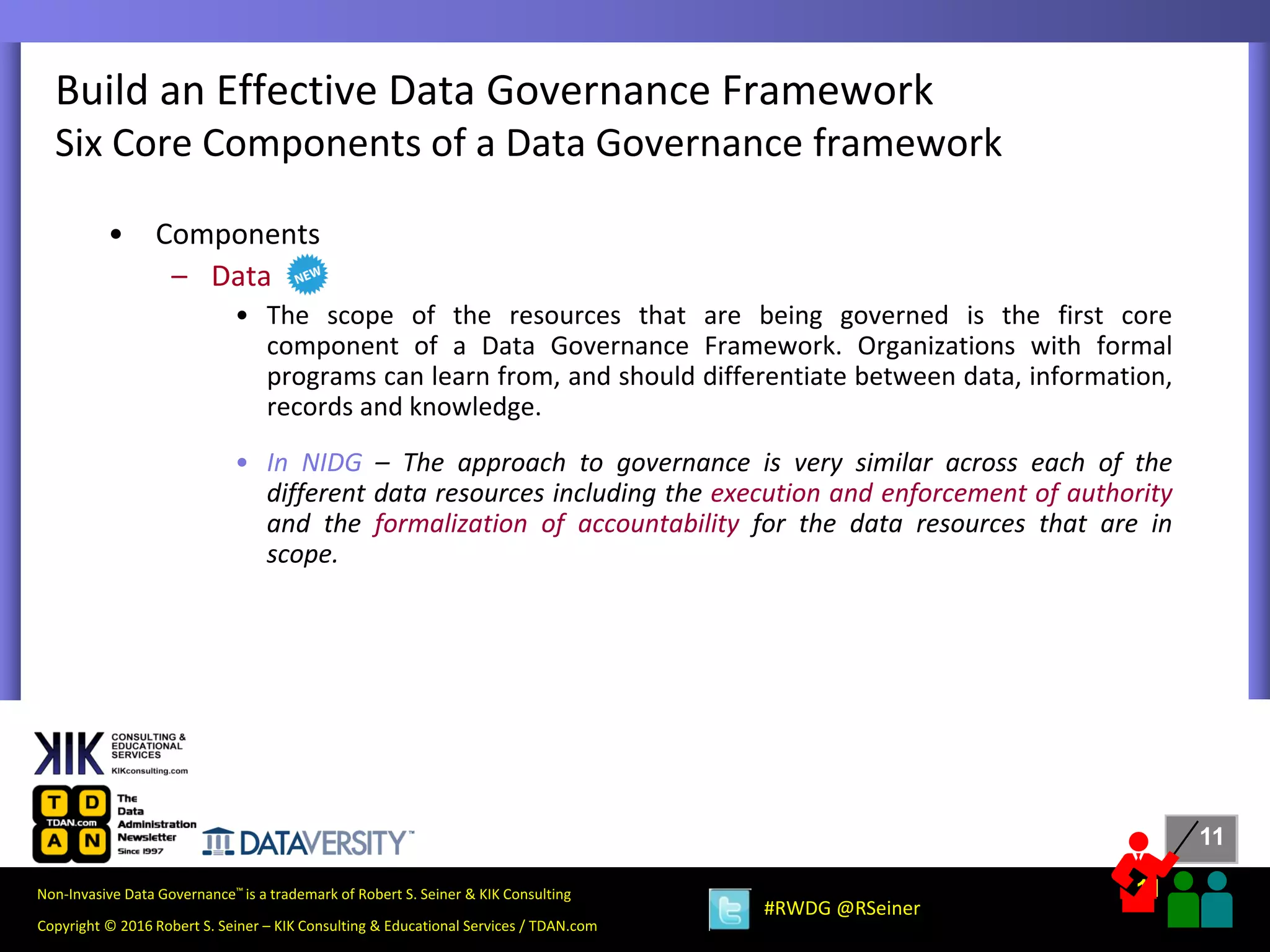 Build an Effective Data Governance Framework
Six Core Components of a Data Governance framework

• Components
– Data NEW
• The scope of the resources that are being governed is the first core component of a Data Governance Framework. Organizations with formal programs can learn from, and should differentiate between data, information, records and knowledge.

• In NIDG – The approach to governance is very similar across each of the different data resources including the execution and enforcement of authority and the formalization of accountability for the data resources that are in scope.

KIK CONSULTING & EDUCATIONAL SERVICES
KIKconsulting.com

T D TDAN.com A N
The Data Administration Newsletter Since 1997

DATAVERSITY™

11

Non-Invasive Data Governance™ is a trademark of Robert S. Seiner & KIK Consulting

Copyright © 2016 Robert S. Seiner – KIK Consulting & Educational Services / TDAN.com

#RWDG @RSeiner